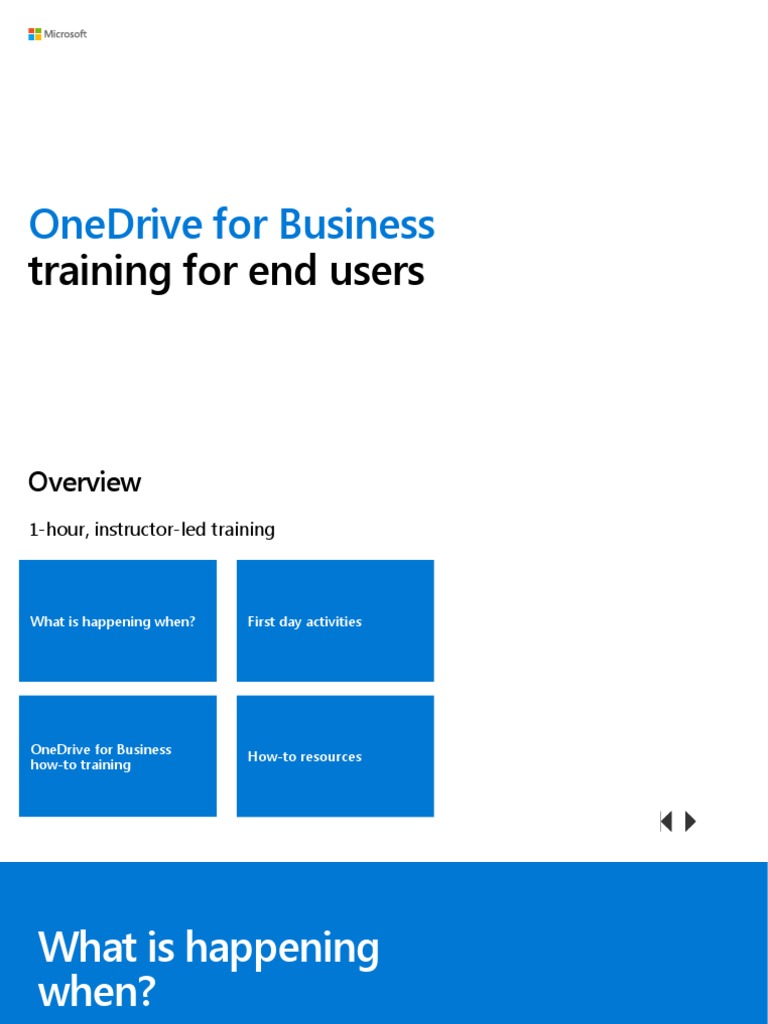 Microsoft

OneDrive for Business
training for end users

Overview

1-hour, instructor-led training

What is happening when?

First day activities

OneDrive for Business how-to training

How-to resources

What is happening when?